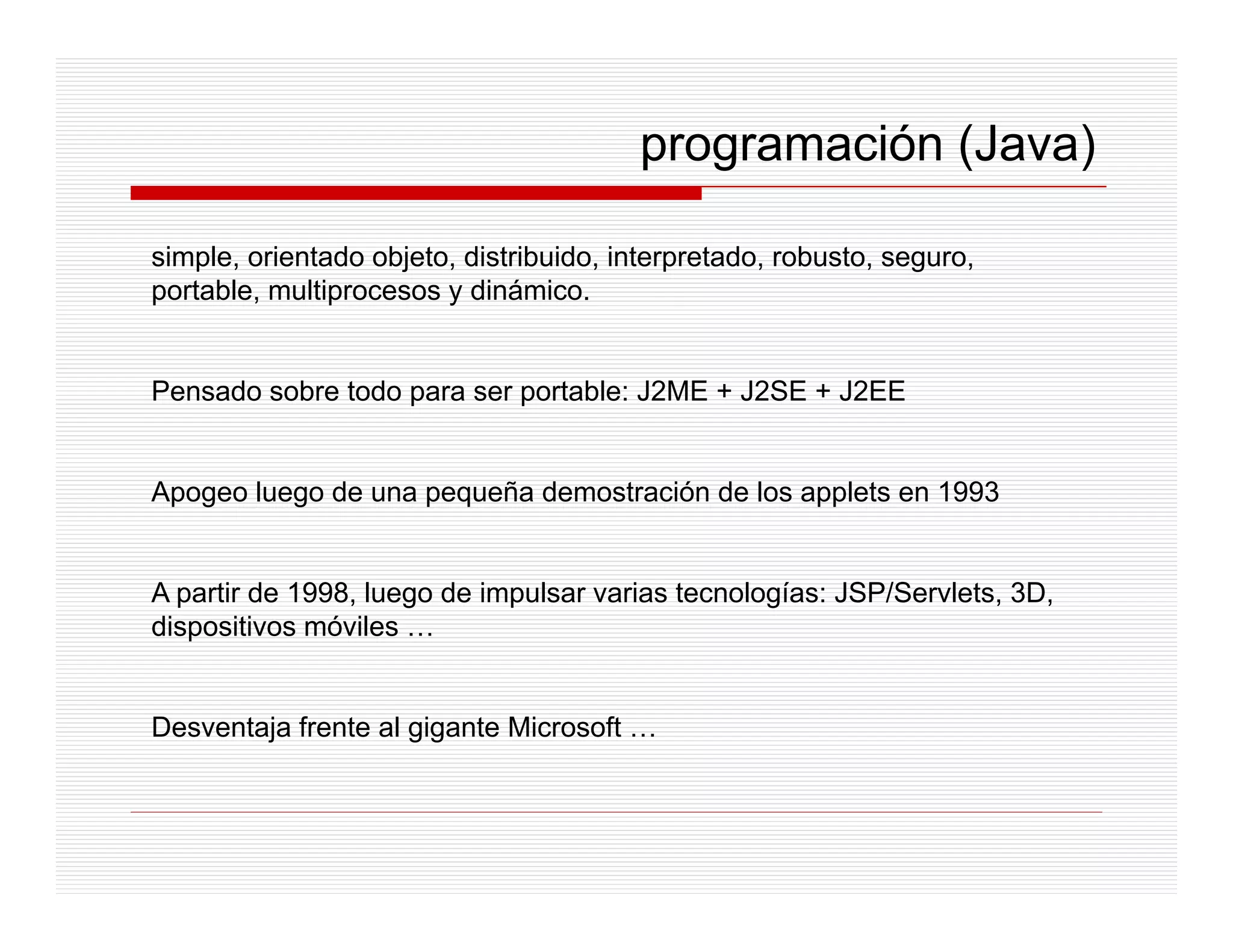 programación (Java)

simple, orientado objeto, distribuido, interpretado, robusto, seguro, portable, multiprocesos y dinámico.

Pensado sobre todo para ser portable: J2ME + J2SE + J2EE

Apogeo luego de una pequeña demostración de los applets en 1993

A partir de 1998, luego de impulsar varias tecnologías: JSP/Servlets, 3D, dispositivos móviles …

Desventaja frente al gigante Microsoft …